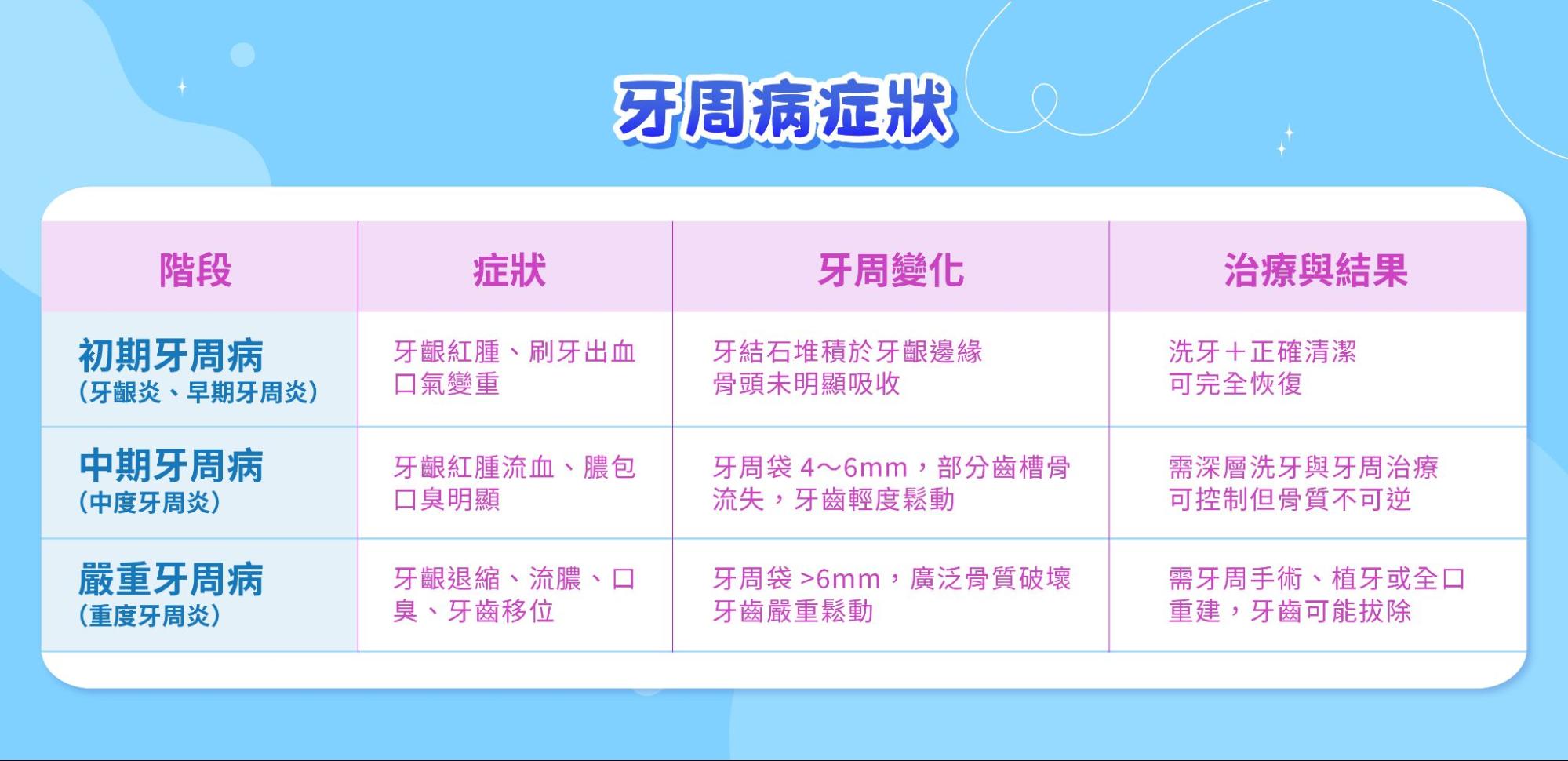 牙周病症狀

| 階段 | 症狀 | 牙周變化 | 治療與結果 |
|---|---|---|---|
| 初期牙周病 (牙齦炎、早期牙周炎) | 牙齦紅腫、刷牙出血 口氣變重 | 牙結石堆積於牙齦邊緣 骨頭未明顯吸收 | 洗牙＋正確清潔 可完全恢復 |
| 中期牙周病 (中度牙周炎) | 牙齦紅腫流血、膿包 口臭明顯 | 牙周袋 4～6mm，部分齒槽骨流失，牙齒輕度鬆動 | 需深層洗牙與牙周治療 可控制但骨質不可逆 |
| 嚴重牙周病 (重度牙周炎) | 牙齦退縮、流膿、口臭、牙齒移位 | 牙周袋 >6mm，廣泛骨質破壞 牙齒嚴重鬆動 | 需牙周手術、植牙或全口重建，牙齒可能拔除 |